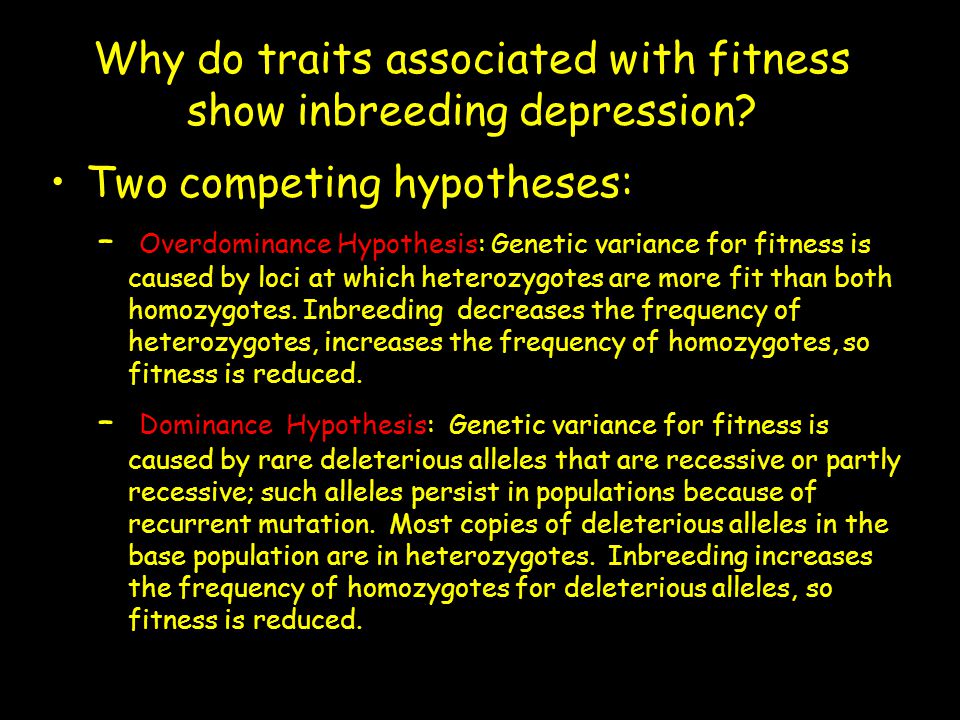 Why do traits associated with fitness show inbreeding depression?

• Two competing hypotheses:

– Overdominance Hypothesis: Genetic variance for fitness is caused by loci at which heterozygotes are more fit than both homozygotes. Inbreeding decreases the frequency of heterozygotes, increases the frequency of homozygotes, so fitness is reduced.

– Dominance Hypothesis: Genetic variance for fitness is caused by rare deleterious alleles that are recessive or partly recessive; such alleles persist in populations because of recurrent mutation. Most copies of deleterious alleles in the base population are in heterozygotes. Inbreeding increases the frequency of homozygotes for deleterious alleles, so fitness is reduced.